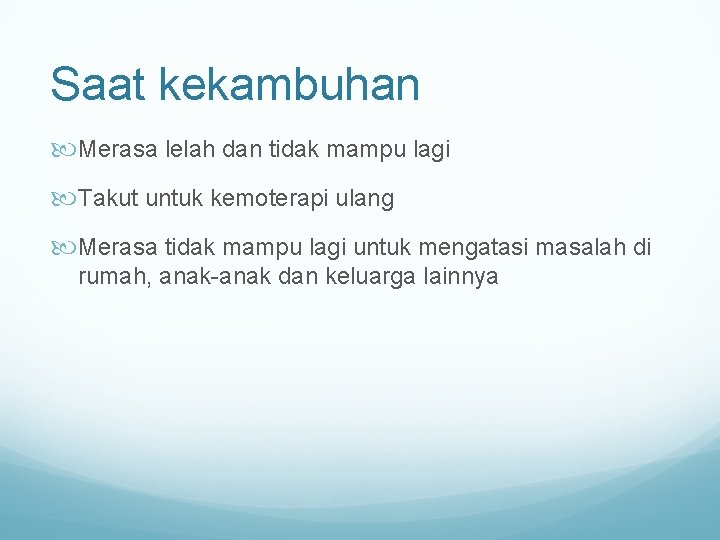 Saat kekambuhan

Merasa lelah dan tidak mampu lagi

Takut untuk kemoterapi ulang

Merasa tidak mampu lagi untuk mengatasi masalah di rumah, anak-anak dan keluarga lainnya